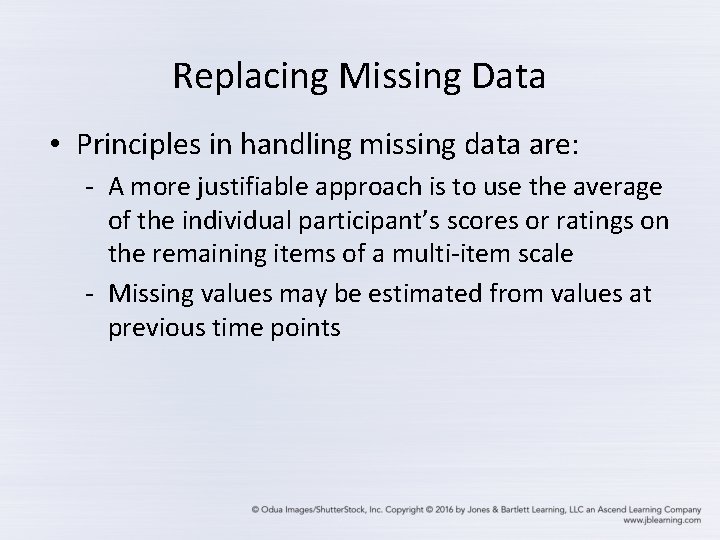 Replacing Missing Data

• Principles in handling missing data are:

- A more justifiable approach is to use the average of the individual participant's scores or ratings on the remaining items of a multi-item scale

- Missing values may be estimated from values at previous time points

© Odua Images/ShutterStock, Inc. Copyright © 2016 by Jones & Bartlett Learning, LLC an Ascend Learning Company
www.jblearning.com